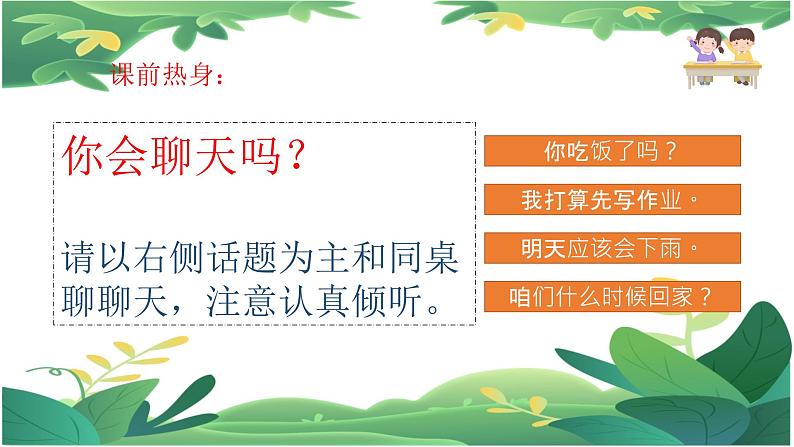 课前热身：

你会聊天吗？

请以右侧话题为主和同桌聊聊天，注意认真倾听。

你吃饭了吗？

我打算先写作业。

明天应该会下雨。

咱们什么时候回家？